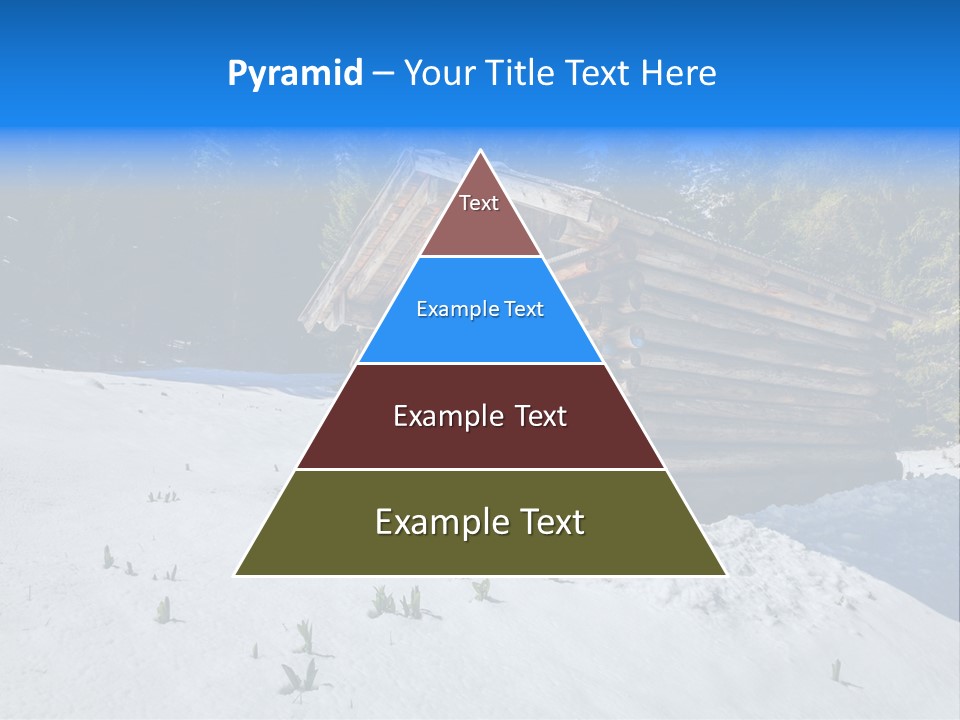 Pyramid – Your Title Text Here

Text

Example Text

Example Text

Example Text